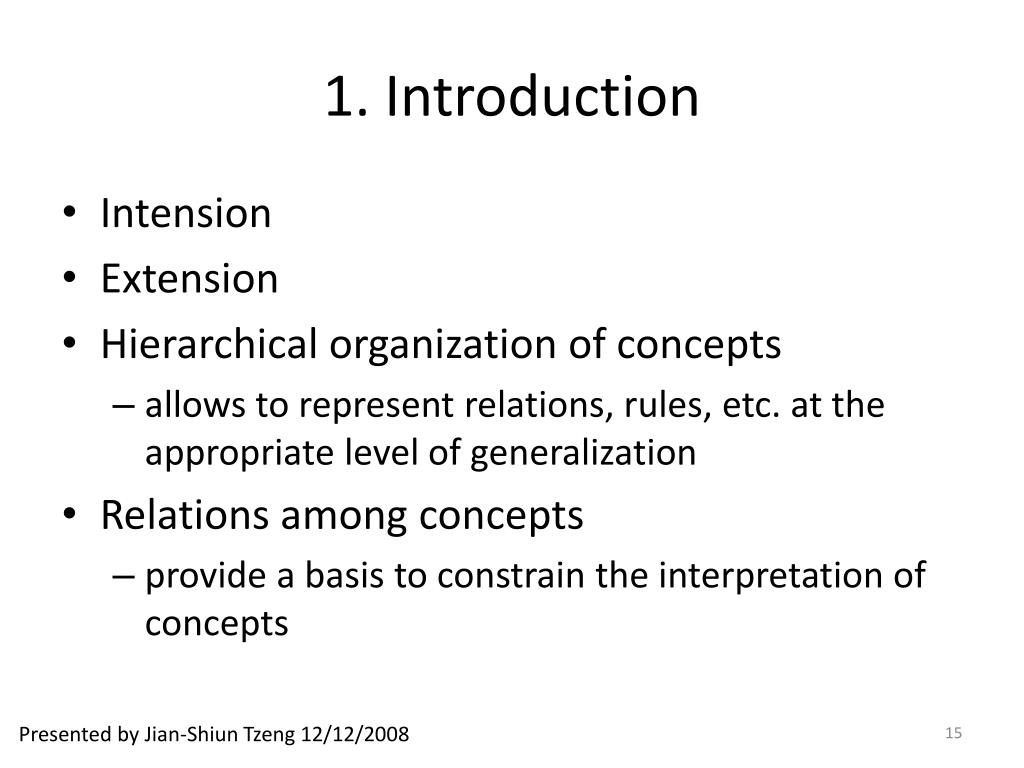 1. Introduction

• Intension
• Extension
• Hierarchical organization of concepts
– allows to represent relations, rules, etc. at the appropriate level of generalization
• Relations among concepts
– provide a basis to constrain the interpretation of concepts

Presented by Jian-Shiun Tzeng 12/12/2008

15